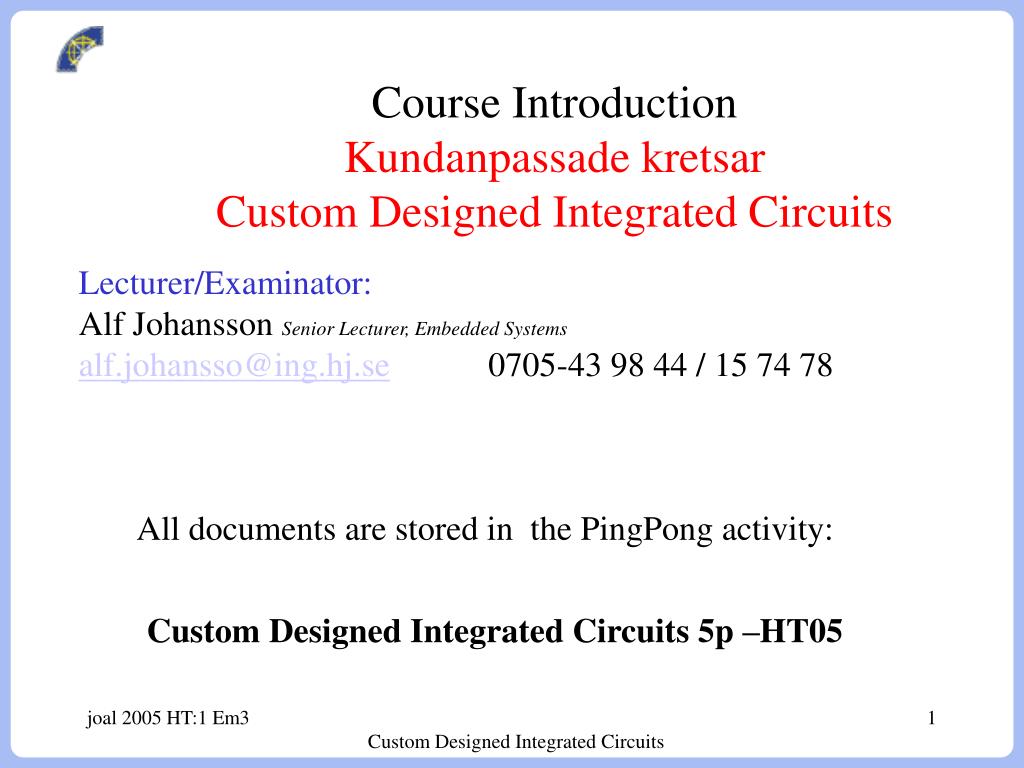 Course Introduction
Kundanpassade kretsar
Custom Designed Integrated Circuits

Lecturer/Examinator:
Alf Johansson Senior Lecturer, Embedded Systems
alf.johansso@ing.hj.se 0705-43 98 44 / 15 74 78

All documents are stored in the PingPong activity:

Custom Designed Integrated Circuits 5p –HT05

joal 2005 HT:1 Em3
1
Custom Designed Integrated Circuits